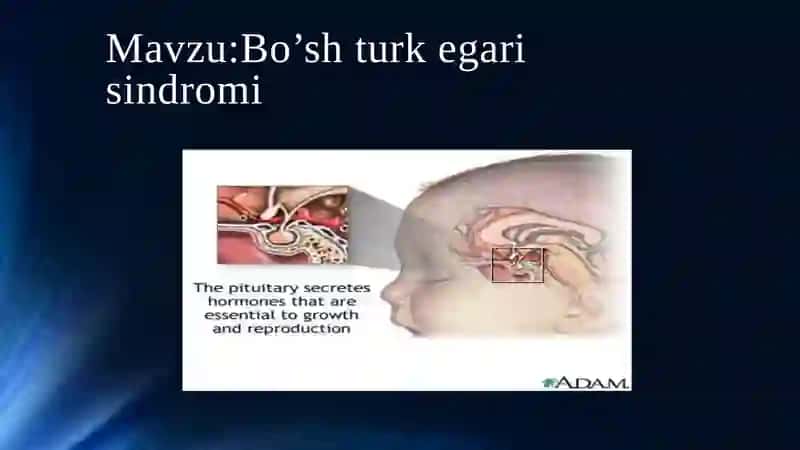 Mavzu:Bo’sh turk egari sindromi

The pituitary secretes hormones that are essential to growth and reproduction

A.D.A.M.